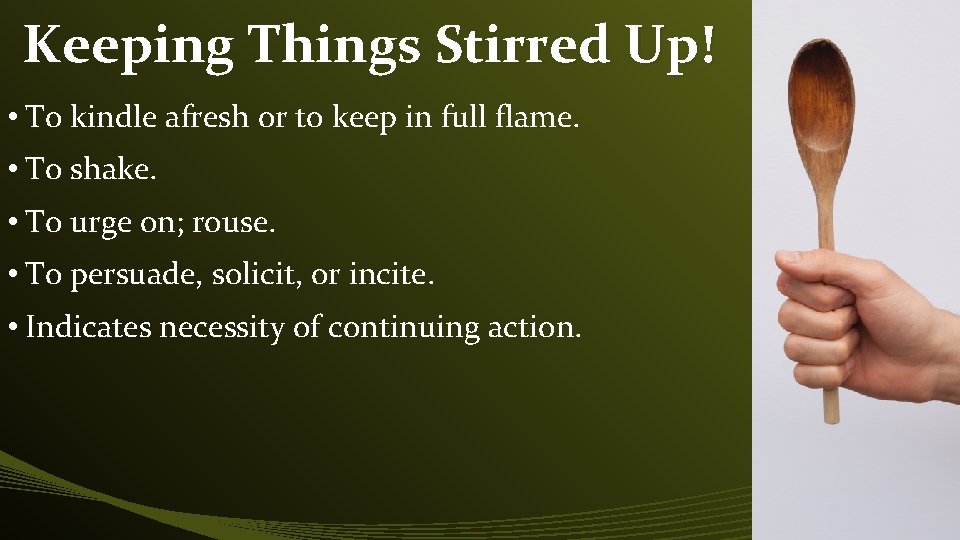 Keeping Things Stirred Up!

• To kindle afresh or to keep in full flame.

• To shake.

• To urge on; rouse.

• To persuade, solicit, or incite.

• Indicates necessity of continuing action.